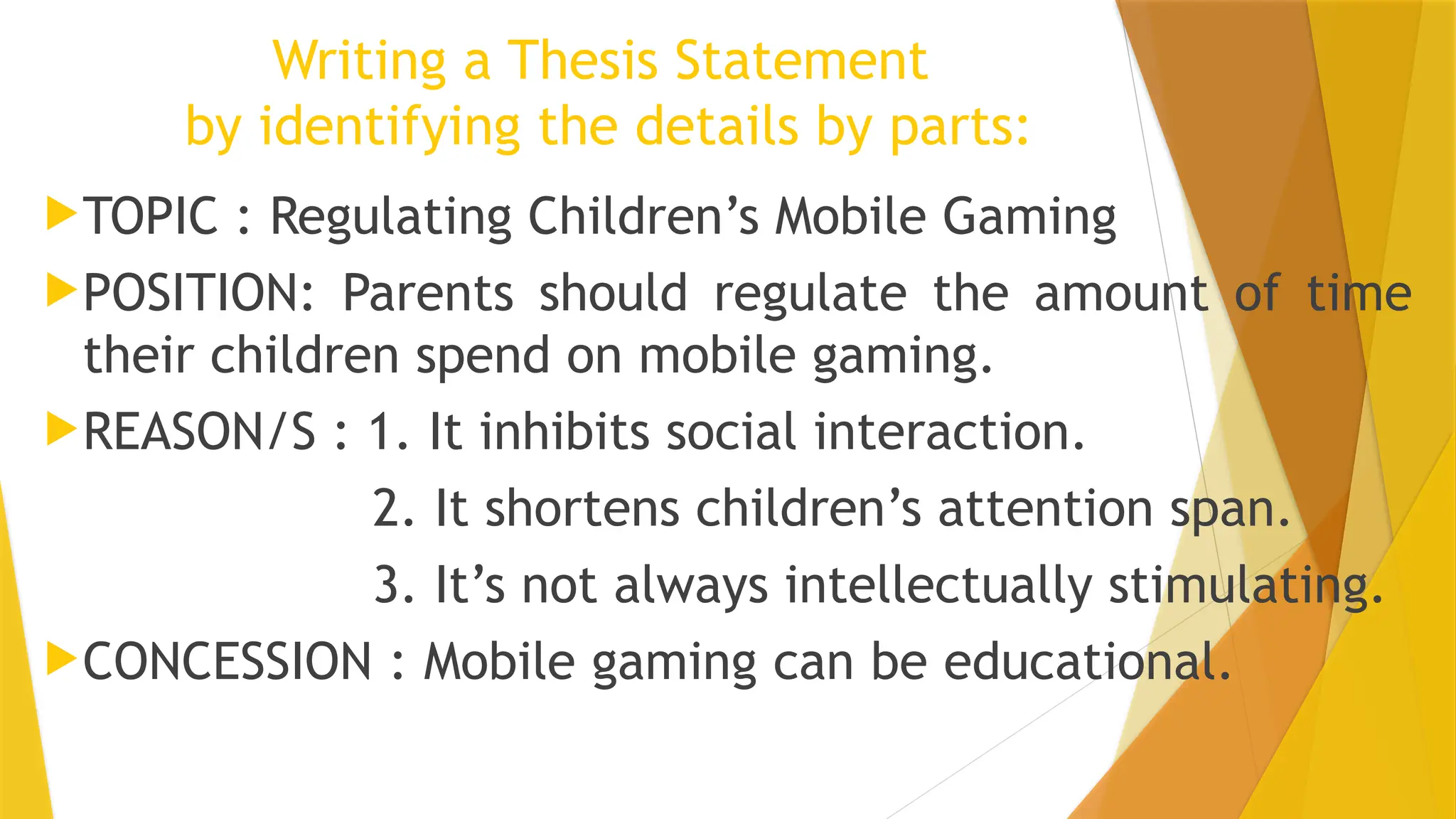 Writing a Thesis Statement
by identifying the details by parts:

TOPIC : Regulating Children’s Mobile Gaming

POSITION: Parents should regulate the amount of time their children spend on mobile gaming.

REASON/S : 1. It inhibits social interaction.
2. It shortens children’s attention span.
3. It’s not always intellectually stimulating.

CONCESSION : Mobile gaming can be educational.